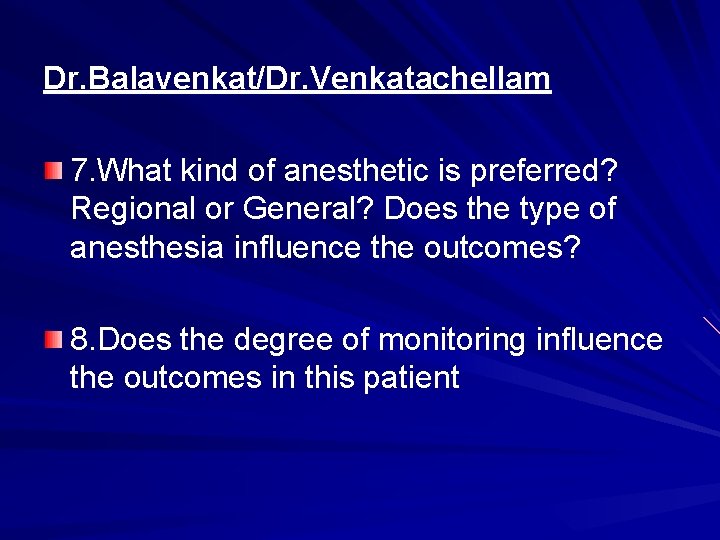 Dr.Balavenkat/Dr.Venkatachellam

7.What kind of anesthetic is preferred? Regional or General? Does the type of anesthesia influence the outcomes?

8.Does the degree of monitoring influence the outcomes in this patient